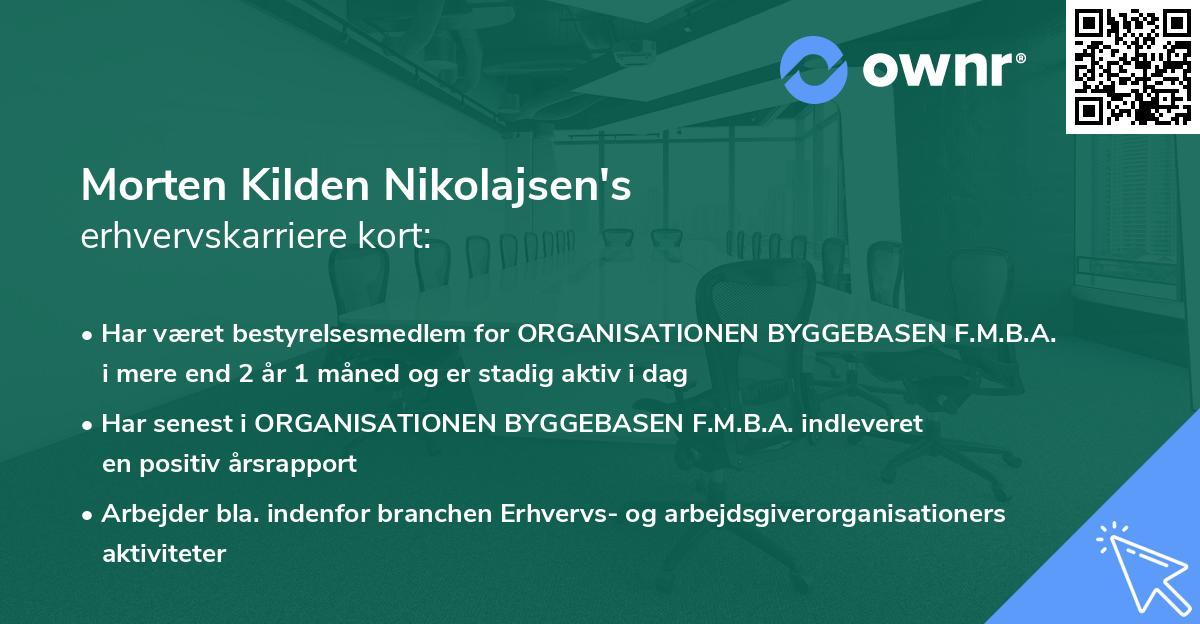 ownr®

Morten Kilden Nikolajsen's
erhvervskarriere kort:

• Har været bestyrelsesmedlem for ORGANISATIONEN BYGGEBASEN F.M.B.A. i mere end 2 år 1 måned og er stadig aktiv i dag

• Har senest i ORGANISATIONEN BYGGEBASEN F.M.B.A. indleveret en positiv årsrapport

• Arbejder bla. indenfor branchen Erhvervs- og arbejdsgiverorganisationers aktiviteter